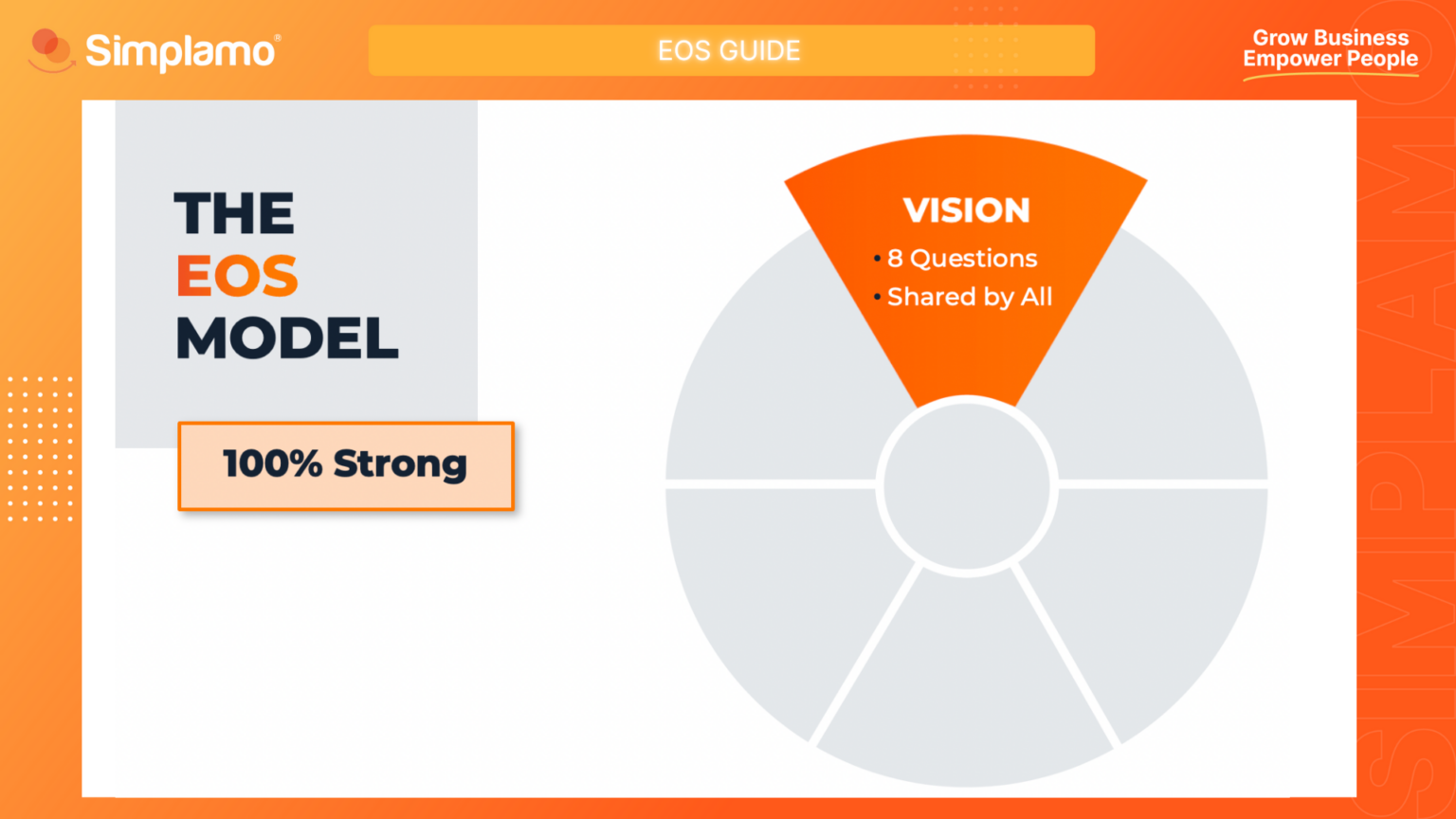 Simplamo®

EOS GUIDE

Grow Business
Empower People

THE
EOS
MODEL

100% Strong

VISION
• 8 Questions
• Shared by All

SIMPLAMO